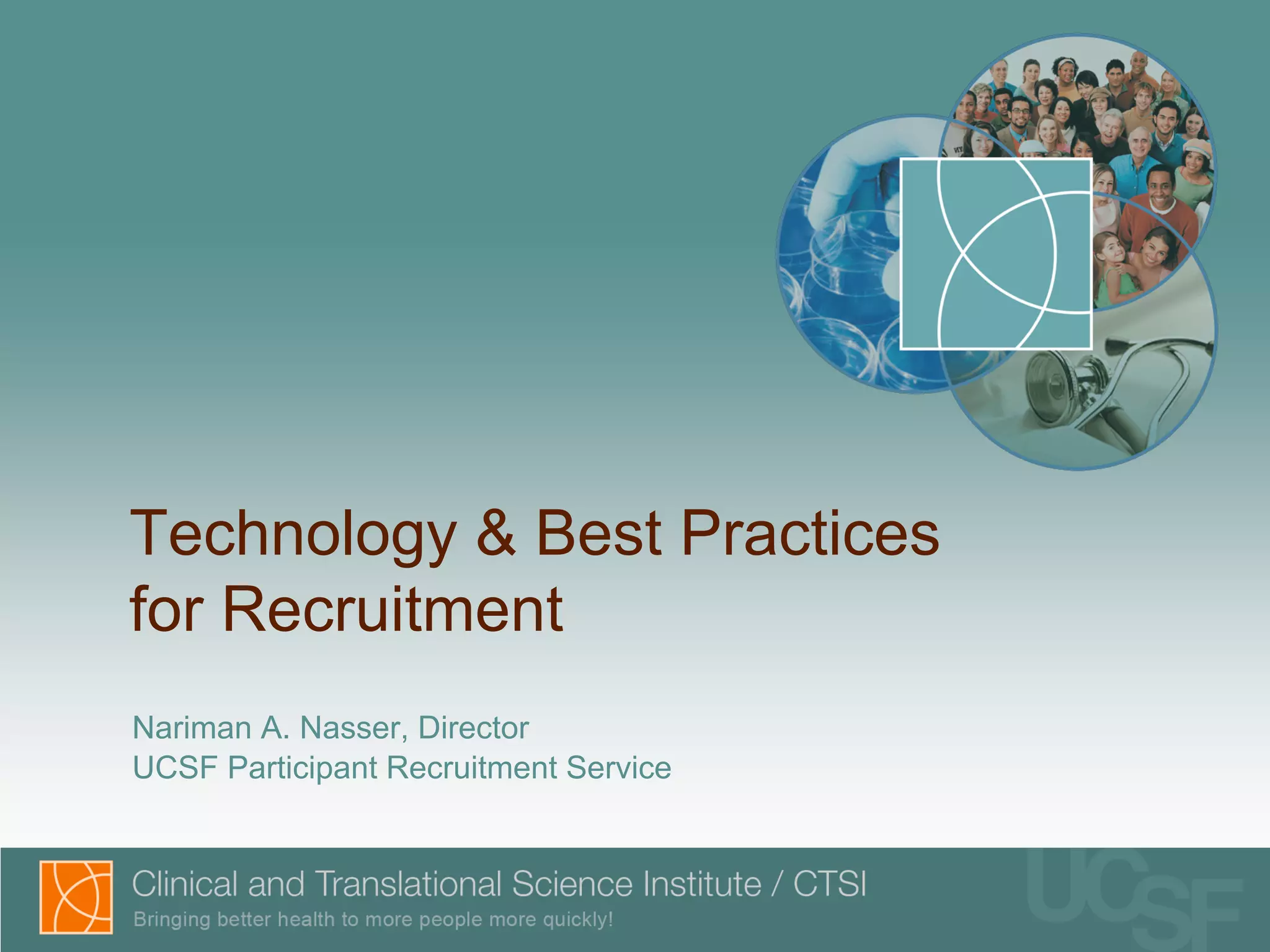 Technology & Best Practices for Recruitment

Nariman A. Nasser, Director
UCSF Participant Recruitment Service

Clinical and Translational Science Institute / CTSI
Bringing better health to more people more quickly!

UCSF